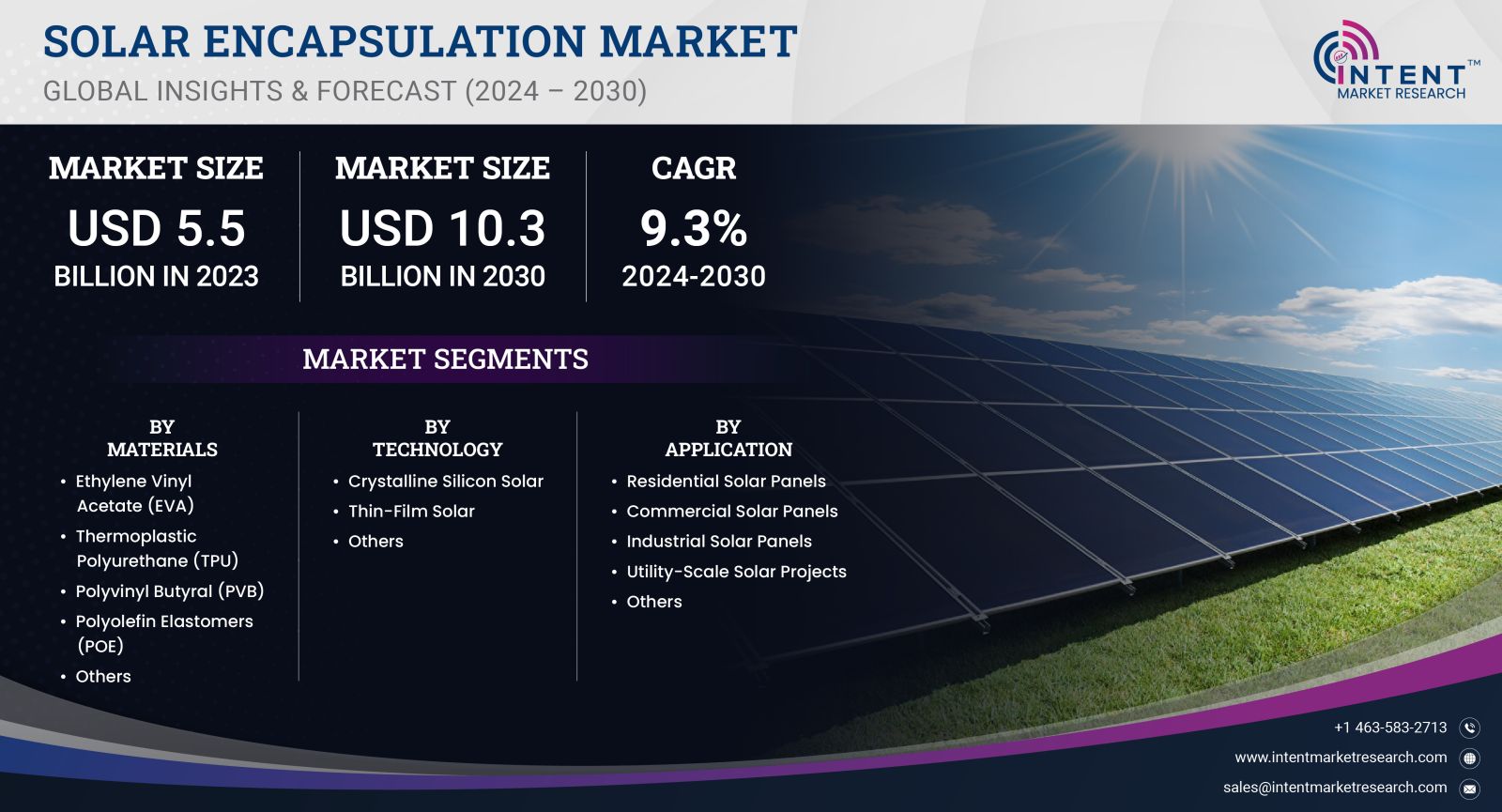 SOLAR ENCAPSULATION MARKET
GLOBAL INSIGHTS & FORECAST (2024 – 2030)

INTENT™
MARKET RESEARCH

MARKET SIZE
USD 5.5
BILLION IN 2023

MARKET SIZE
USD 10.3
BILLION IN 2030

CAGR
9.3%
2024-2030

MARKET SEGMENTS

BY MATERIALS
• Ethylene Vinyl Acetate (EVA)
• Thermoplastic Polyurethane (TPU)
• Polyvinyl Butyral (PVB)
• Polyolefin Elastomers (POE)
• Others

BY TECHNOLOGY
• Crystalline Silicon Solar
• Thin-Film Solar
• Others

BY APPLICATION
• Residential Solar Panels
• Commercial Solar Panels
• Industrial Solar Panels
• Utility-Scale Solar Projects
• Others

+1 463-583-2713
www.intentmarketresearch.com
sales@intentmarketresearch.com